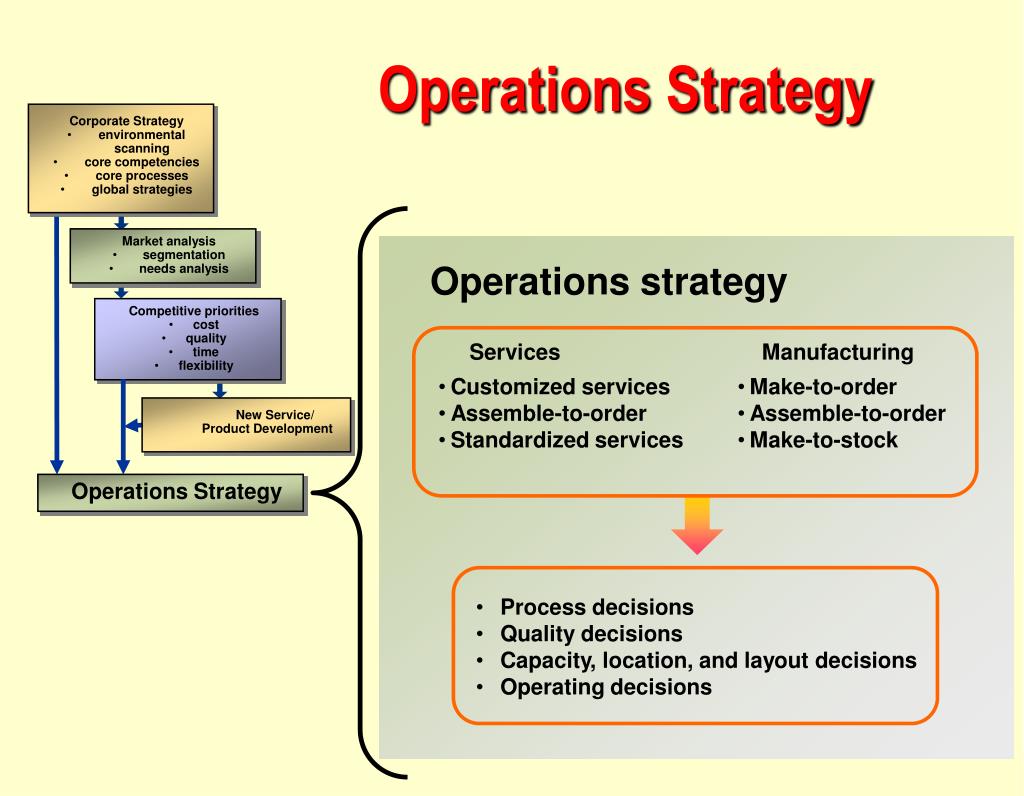 Operations Strategy

Corporate Strategy
• environmental scanning
• core competencies
• core processes
• global strategies

Market analysis
• segmentation
• needs analysis

Competitive priorities
• cost
• quality
• time
• flexibility

New Service/
Product Development

Operations Strategy

Operations strategy

Services
• Customized services
• Assemble-to-order
• Standardized services

Manufacturing
• Make-to-order
• Assemble-to-order
• Make-to-stock

• Process decisions
• Quality decisions
• Capacity, location, and layout decisions
• Operating decisions